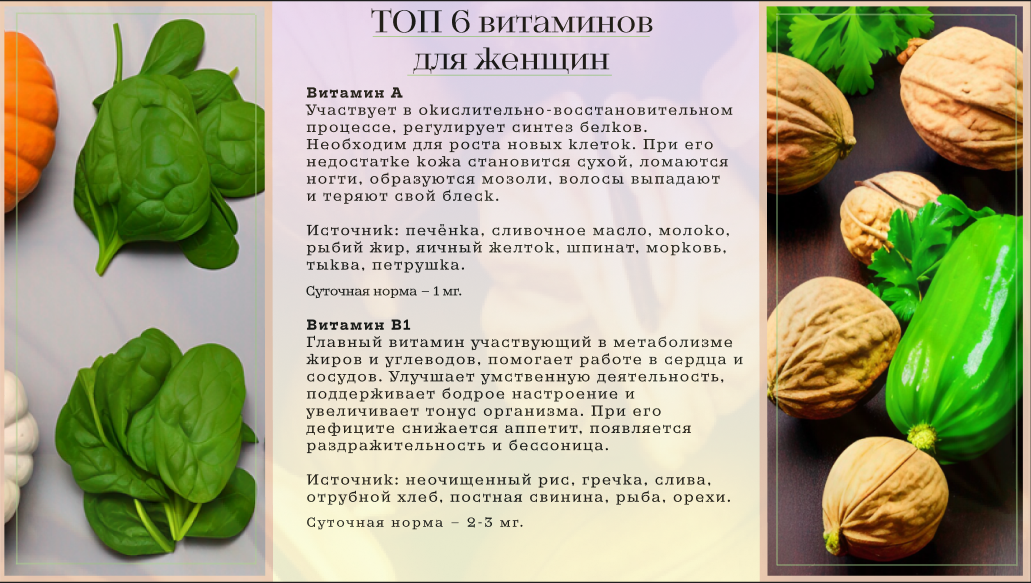 ТОП 6 витаминов для женщин

Витамин А
Участвует в окислительно-восстановительном процессе, регулирует синтез белков. Необходим для роста новых клеток. При его недостатке кожа становится сухой, ломаются ногти, образуются мозоли, волосы выпадают и теряют свой блеск.

Источник: печёнка, сливочное масло, молоко, рыбий жир, яичный желток, шпинат, морковь, тыква, петрушка.

Суточная норма – 1 мг.

Витамин В1
Главный витамин участвующий в метаболизме жиров и углеводов, помогает работе в сердца и сосудов. Улучшает умственную деятельность, поддерживает бодрое настроение и увеличивает тонус организма. При его дефиците снижается аппетит, появляется раздражительность и бессоница.

Источник: неочищенный рис, гречка, слива, отрубной хлеб, постная свинина, рыба, орехи.

Суточная норма – 2-3 мг.